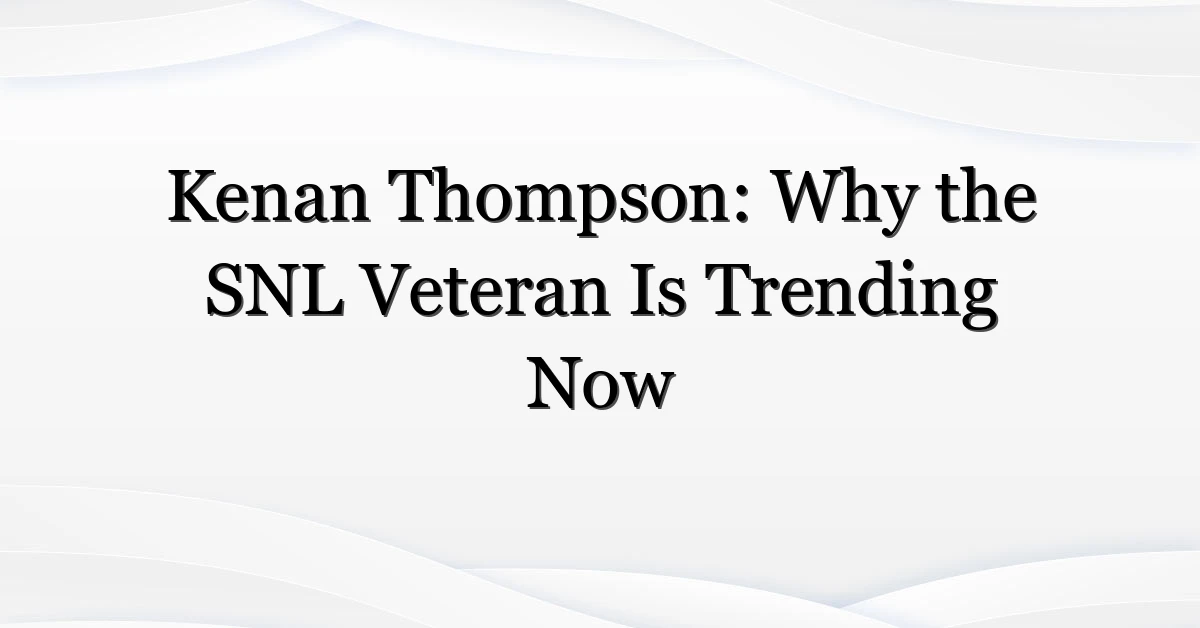 Kenan Thompson: Why the SNL Veteran Is Trending Now